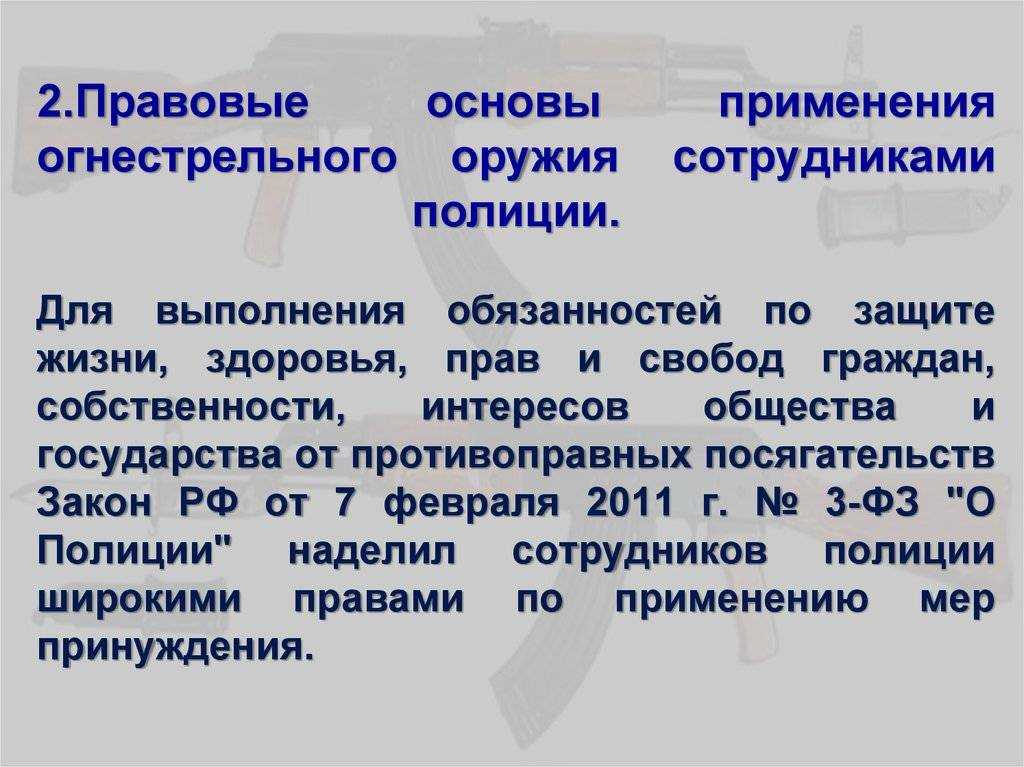 2.Правовые основы применения огнестрельного оружия сотрудниками полиции.

Для выполнения обязанностей по защите жизни, здоровья, прав и свобод граждан, собственности, интересов общества и государства от противоправных посягательств Закон РФ от 7 февраля 2011 г. № 3-ФЗ "О Полиции" наделил сотрудников полиции широкими правами по применению мер принуждения.